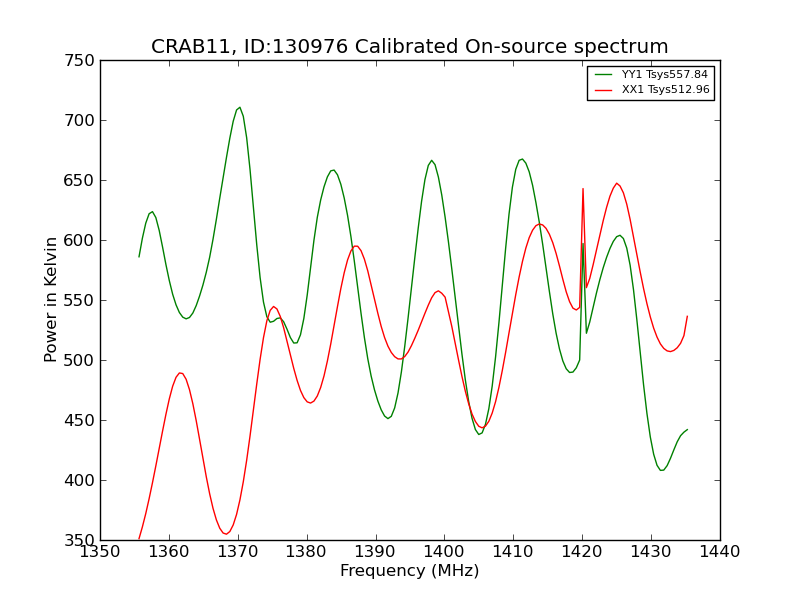 CRAB11, ID:130976 Calibrated On-source spectrum

YY1 Tsys557.84
XX1 Tsys512.96

Power in Kelvin

750
700
650
600
550
500
450
400
350

1350 1360 1370 1380 1390 1400 1410 1420 1430 1440

Frequency (MHz)